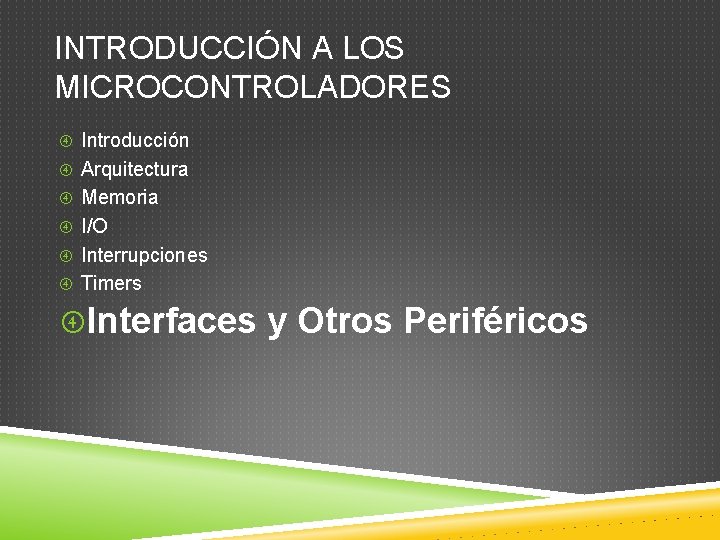 INTRODUCCIÓN A LOS MICROCONTROLADORES

Introducción
Arquitectura
Memoria
I/O
Interrupciones
Timers
Interfaces y Otros Periféricos